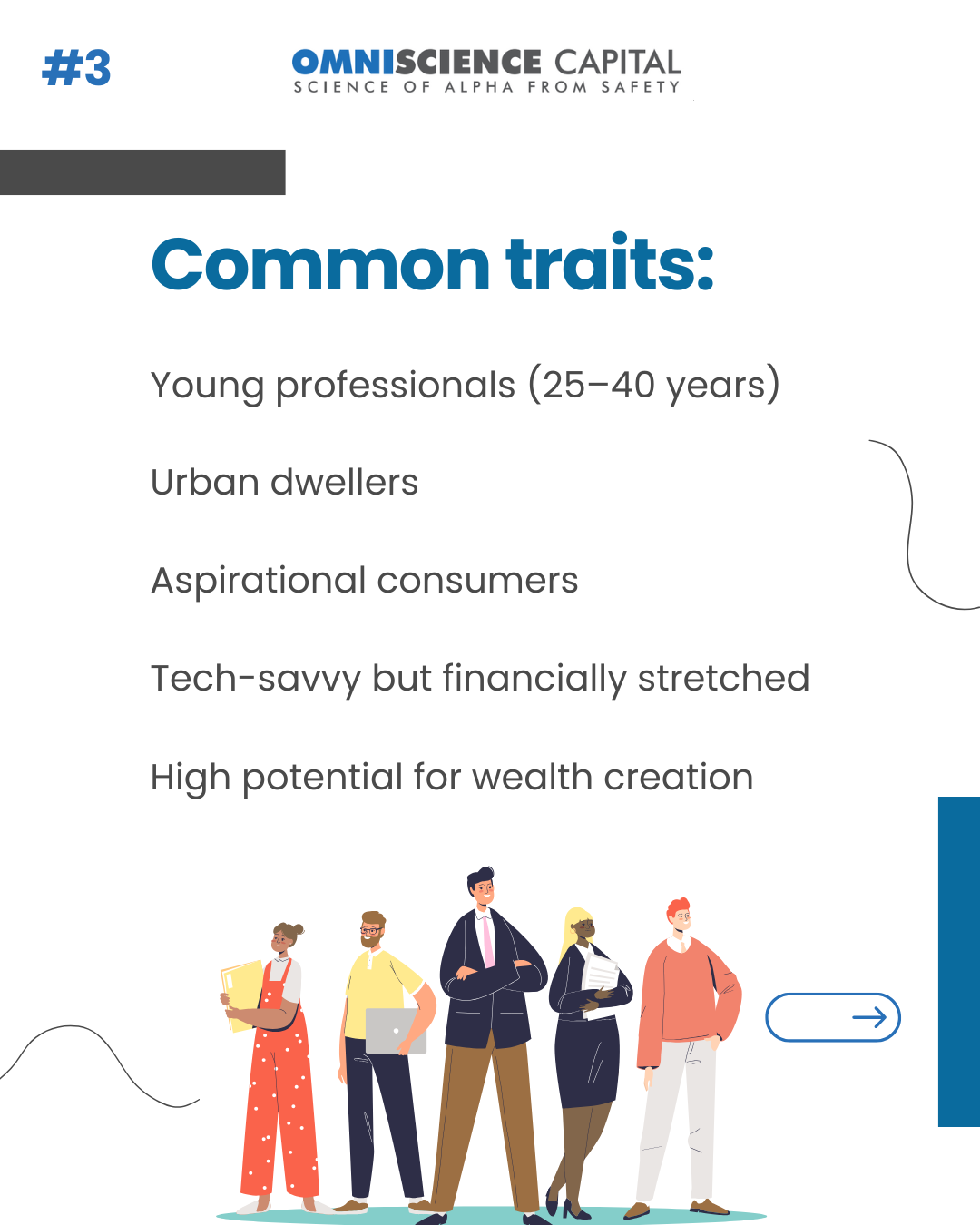 #3

OMNISCIENCE CAPITAL
SCIENCE OF ALPHA FROM SAFETY

Common traits:

Young professionals (25–40 years)

Urban dwellers

Aspirational consumers

Tech-savvy but financially stretched

High potential for wealth creation